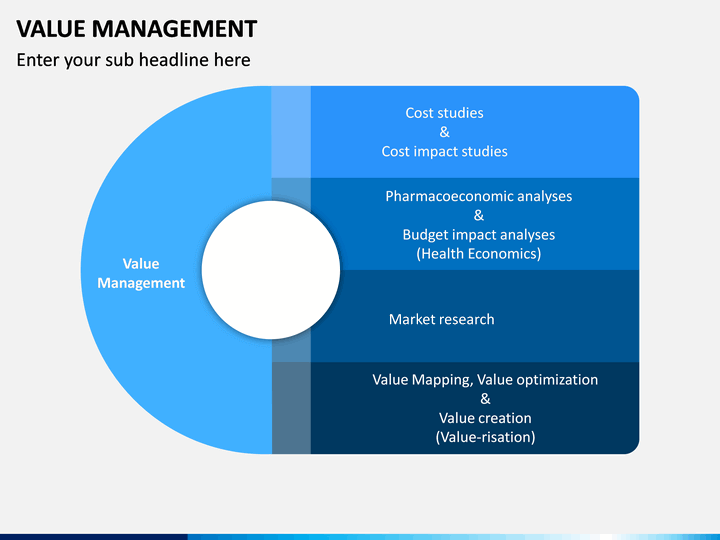 VALUE MANAGEMENT

Enter your sub headline here

Value Management

Cost studies
&
Cost impact studies

Pharmacoeconomic analyses
&
Budget impact analyses
(Health Economics)

Market research

Value Mapping, Value optimization
&
Value creation
(Value-risation)